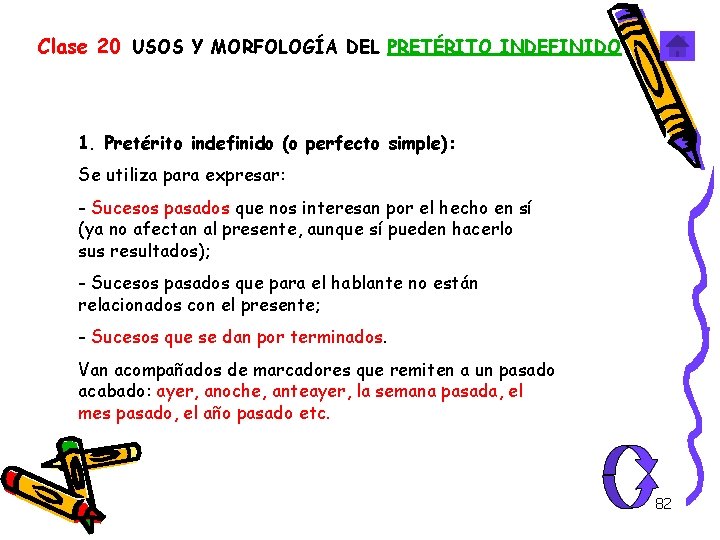 Clase 20 USOS Y MORFOLOGÍA DEL PRETÉRITO INDEFINIDO

1. Pretérito indefinido (o perfecto simple):

Se utiliza para expresar:

- Sucesos pasados que nos interesan por el hecho en sí (ya no afectan al presente, aunque sí pueden hacerlo sus resultados);

- Sucesos pasados que para el hablante no están relacionados con el presente;

- Sucesos que se dan por terminados.

Van acompañados de marcadores que remiten a un pasado acabado: ayer, anoche, anteayer, la semana pasada, el mes pasado, el año pasado etc.

82